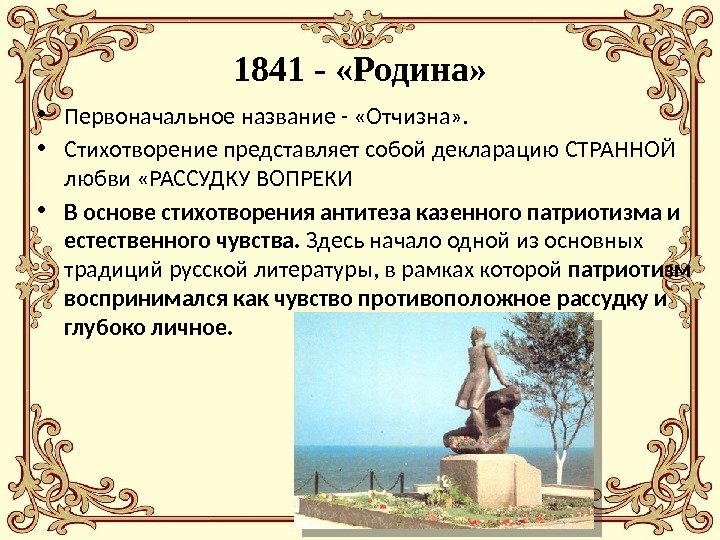 1841 - «Родина»

• Первоначальное название - «Отчизна».

• Стихотворение представляет собой декларацию СТРАННОЙ любви «РАССУДКУ ВОПРЕКИ

• В основе стихотворения антитеза казенного патриотизма и естественного чувства. Здесь начало одной из основных традиций русской литературы, в рамках которой патриотизм воспринимался как чувство противоположное рассудку и глубоко личное.